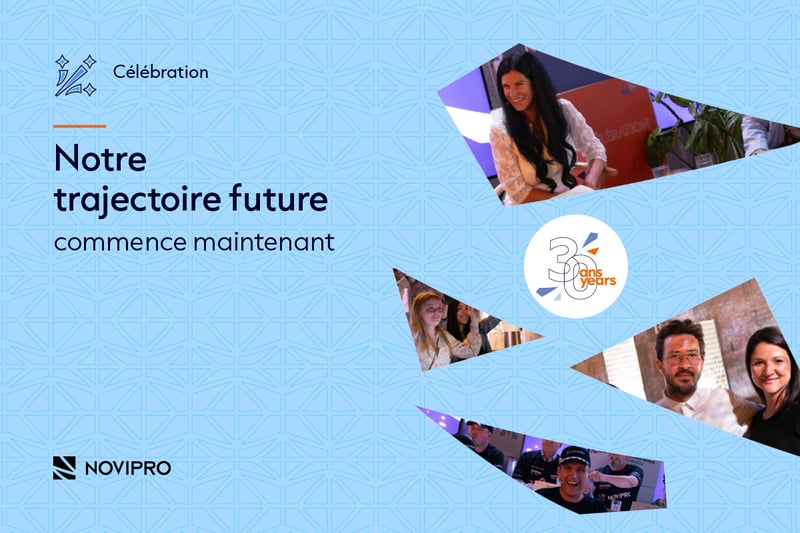 Célébration

Notre trajectoire future

commence maintenant

30 ans years

NOVIPRO